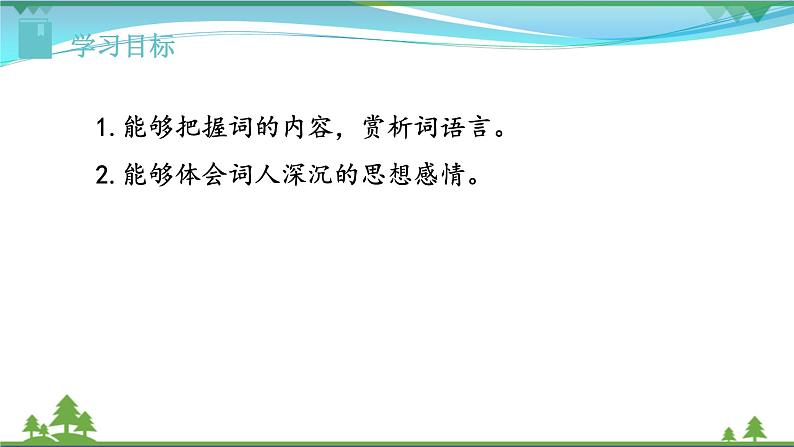 学习目标

1. 能够把握词的内容，赏析词语言。

2. 能够体会词人深沉的思想感情。